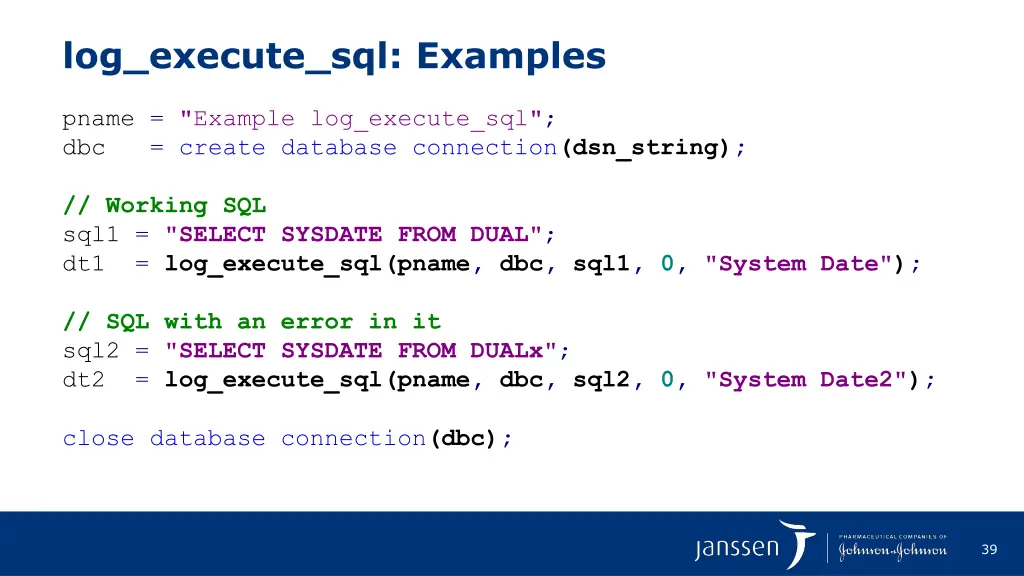 log_execute_sql: Examples

pname = "Example log_execute_sql";
dbc = create database connection(dsn_string);

// Working SQL
sql1 = "SELECT SYSDATE FROM DUAL";
dt1 = log_execute_sql(pname, dbc, sql1, 0, "System Date");

// SQL with an error in it
sql2 = "SELECT SYSDATE FROM DUALx";
dt2 = log_execute_sql(pname, dbc, sql2, 0, "System Date2");

close database connection(dbc);

janssen

PHARMACEUTICAL COMPANIES OF Johnson & Johnson

39